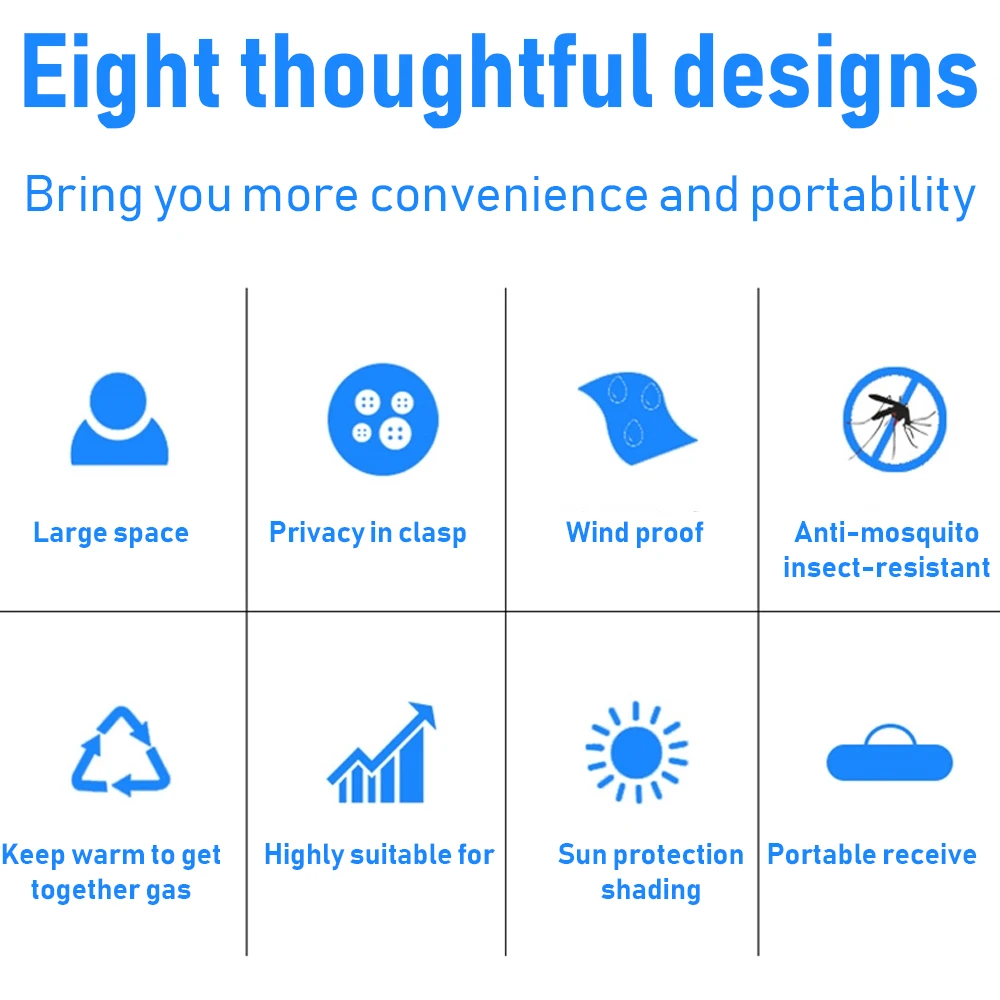 Eight thoughtful designs

Bring you more convenience and portability

Large space

Privacy in clasp

Wind proof

Anti-mosquito insect-resistant

Keep warm to get together gas

Highly suitable for

Sun protection shading

Portable receive